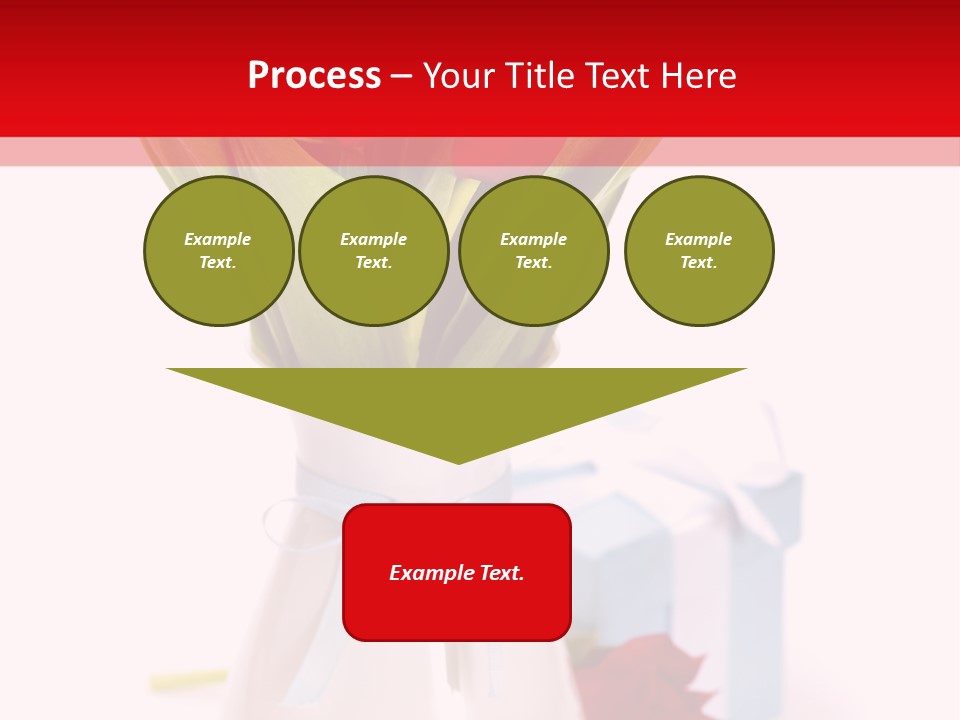 Process – Your Title Text Here

Example Text.

Example Text.

Example Text.

Example Text.

Example Text.